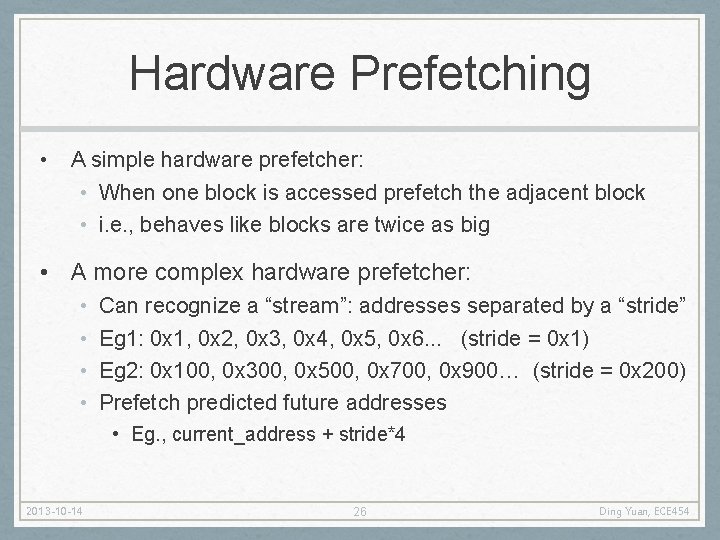 Hardware Prefetching

• A simple hardware prefetcher:
  • When one block is accessed prefetch the adjacent block
  • i.e., behaves like blocks are twice as big

• A more complex hardware prefetcher:
  • Can recognize a “stream”: addresses separated by a “stride”
  • Eg1: 0x1, 0x2, 0x3, 0x4, 0x5, 0x6... (stride = 0x1)
  • Eg2: 0x100, 0x300, 0x500, 0x700, 0x900… (stride = 0x200)
  • Prefetch predicted future addresses
    • Eg., current_address + stride*4

2013-10-14 26 Ding Yuan, ECE454